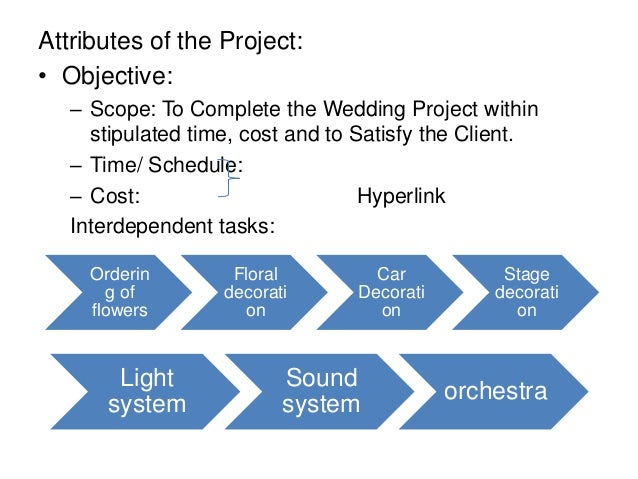 Attributes of the Project:
• Objective:
– Scope: To Complete the Wedding Project within stipulated time, cost and to Satisfy the Client.
– Time/ Schedule:
– Cost: Hyperlink
Interdependent tasks:

Ordering of flowers

Floral decoration

Car Decoration

Stage decoration

Light system

Sound system

orchestra